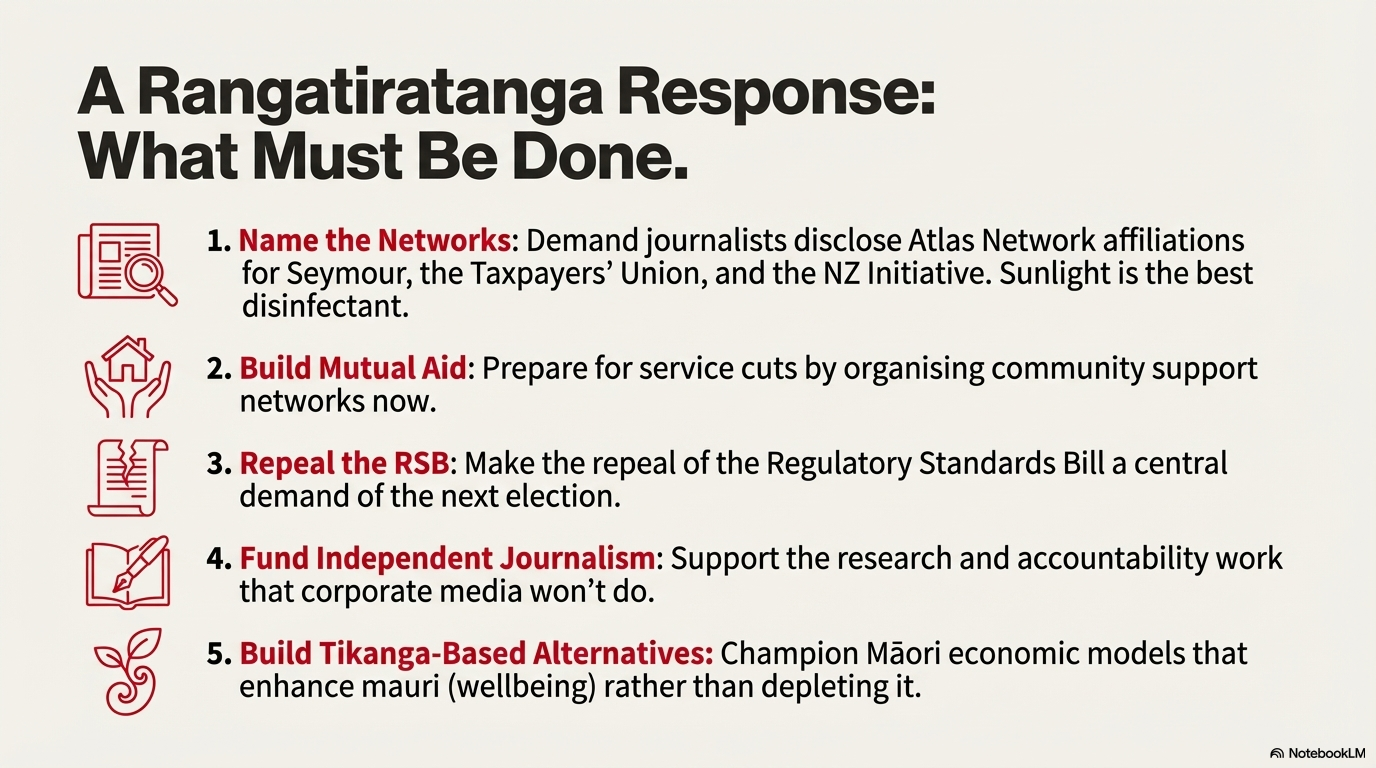 A Rangatiratanga Response: What Must Be Done.

1. Name the Networks: Demand journalists disclose Atlas Network affiliations for Seymour, the Taxpayers' Union, and the NZ Initiative. Sunlight is the best disinfectant.

2. Build Mutual Aid: Prepare for service cuts by organising community support networks now.

3. Repeal the RSB: Make the repeal of the Regulatory Standards Bill a central demand of the next election.

4. Fund Independent Journalism: Support the research and accountability work that corporate media won't do.

5. Build Tikanga-Based Alternatives: Champion Māori economic models that enhance mauri (wellbeing) rather than depleting it.

NotebookLM